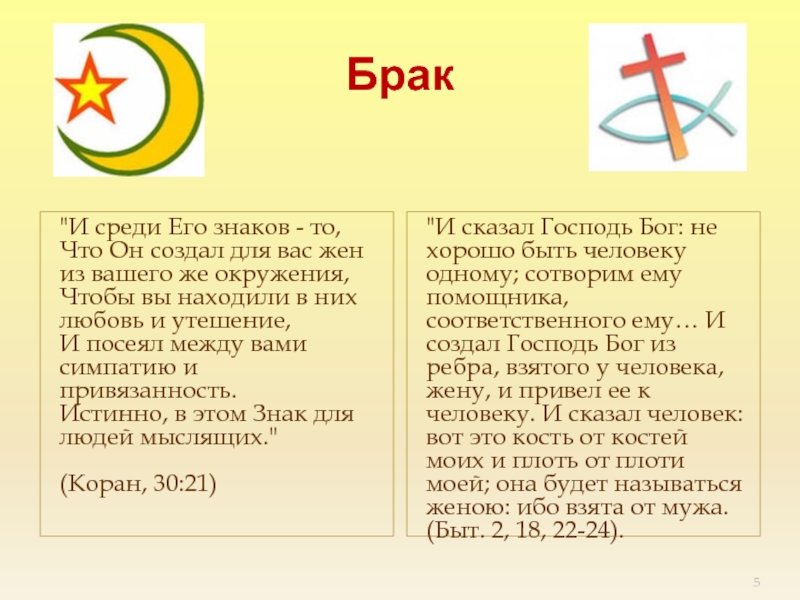 Брак

"И среди Его знаков - то,
Что Он создал для вас жен
из вашего же окружения,
Чтобы вы находили в них
любовь и утешение,
И посеял между вами
симпатию и
привязанность.
Истинно, в этом Знак для
людей мыслящих."

(Коран, 30:21)

"И сказал Господь Бог: не хорошо быть человеку одному; сотворим ему помощника, соответственного ему… И создал Господь Бог из ребра, взятого у человека, жену, и привел ее к человеку. И сказал человек: вот это кость от костей моих и плоть от плоти моей; она будет называться женою: ибо взята от мужа. (Быт. 2, 18, 22-24).

5